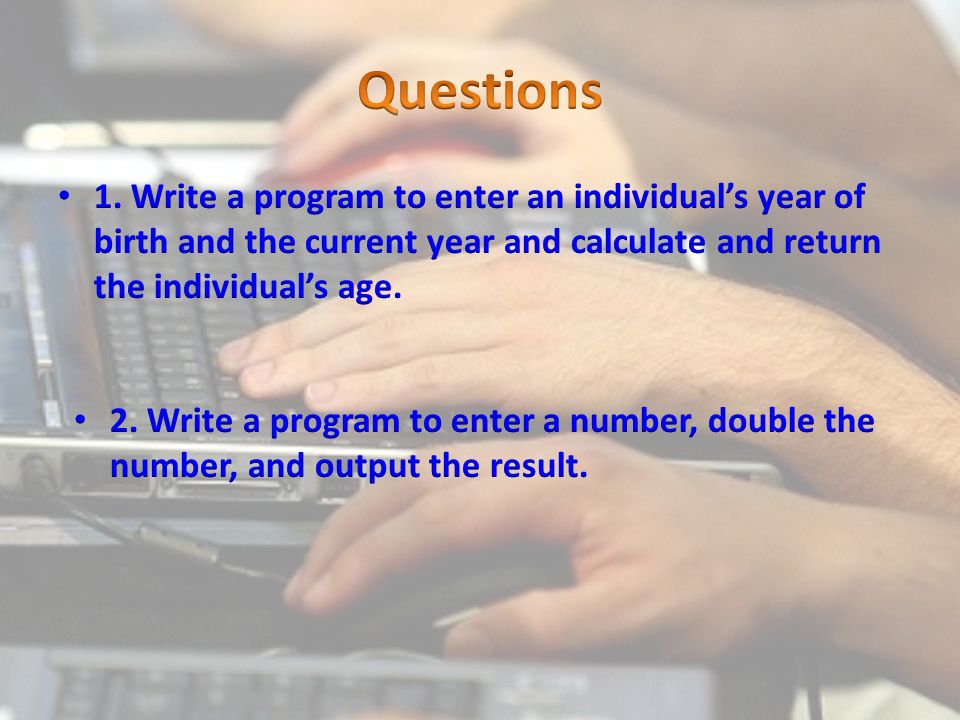 Questions

• 1. Write a program to enter an individual’s year of birth and the current year and calculate and return the individual’s age.

• 2. Write a program to enter a number, double the number, and output the result.